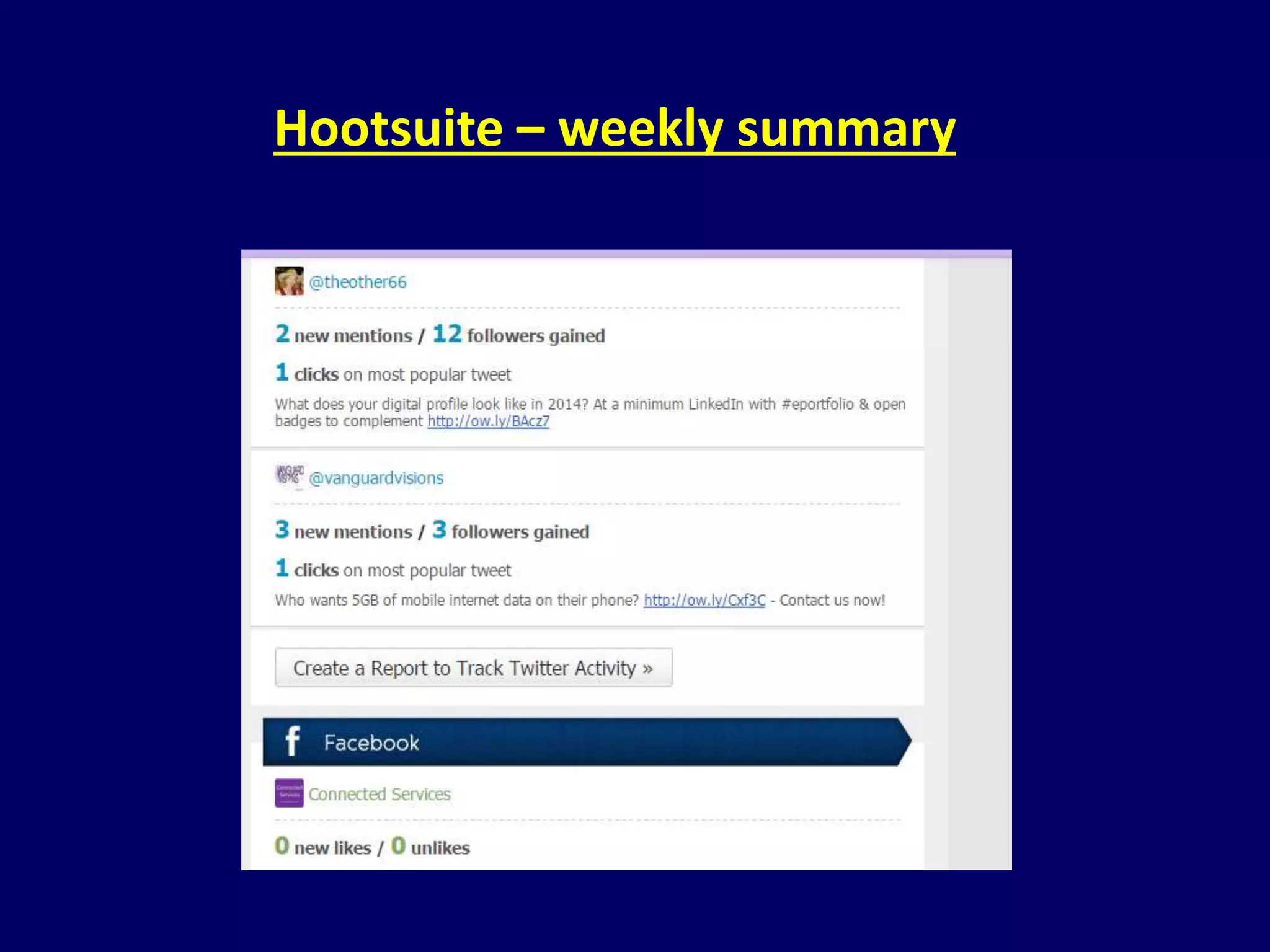 Hootsuite – weekly summary

@theother66

2 new mentions / 12 followers gained

1 clicks on most popular tweet

What does your digital profile look like in 2014? At a minimum LinkedIn with #eportfolio & open badges to complement http://ow.ly/BAcz7

@vanguardvisions

3 new mentions / 3 followers gained

1 clicks on most popular tweet

Who wants 5GB of mobile internet data on their phone? http://ow.ly/Cxf3C - Contact us now!

Create a Report to Track Twitter Activity »

Facebook

Connected Services

0 new likes / 0 unlikes